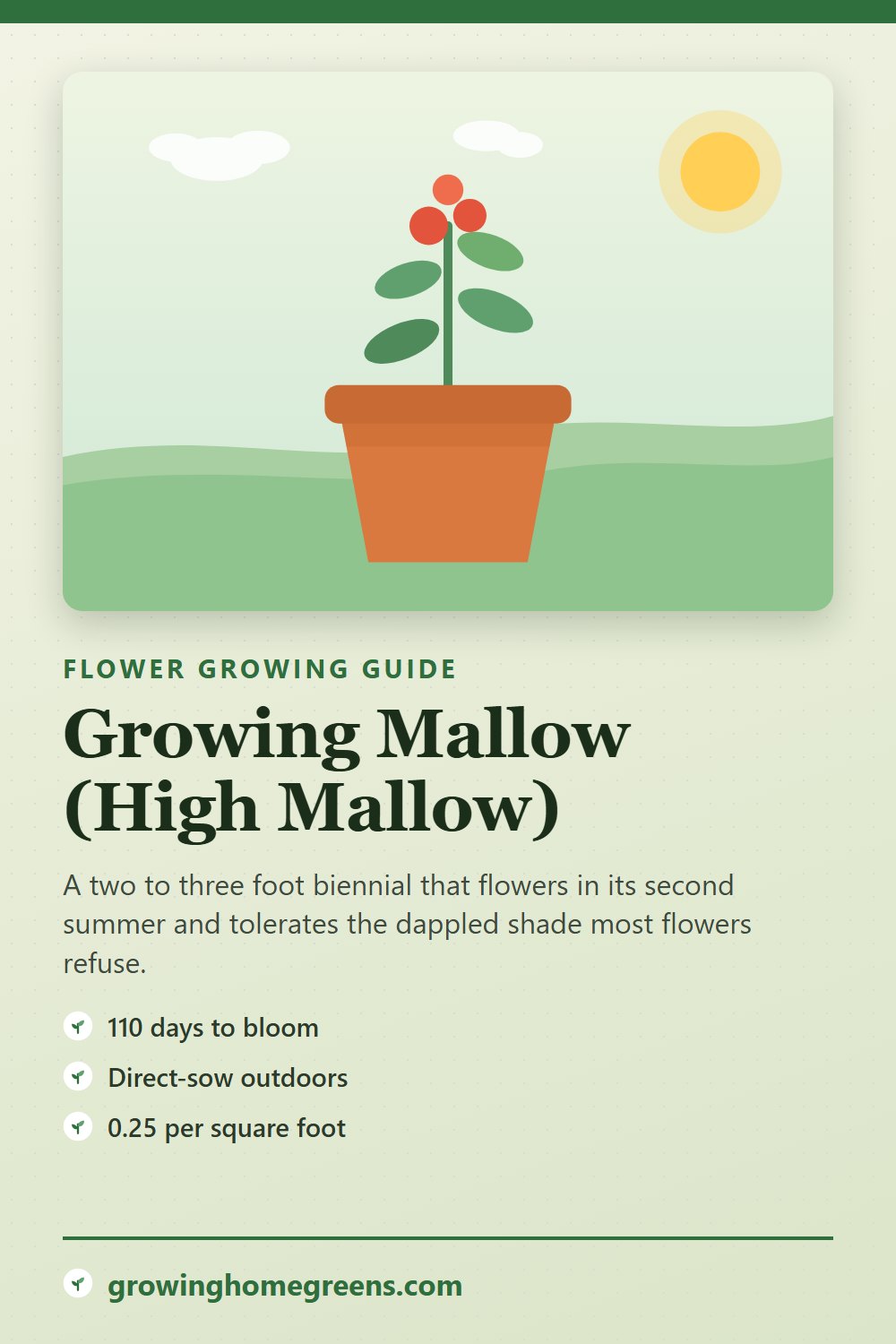 FLOWER GROWING GUIDE

Growing Mallow (High Mallow)

A two to three foot biennial that flowers in its second summer and tolerates the dappled shade most flowers refuse.

110 days to bloom

Direct-sow outdoors

0.25 per square foot

growinghomegreens.com